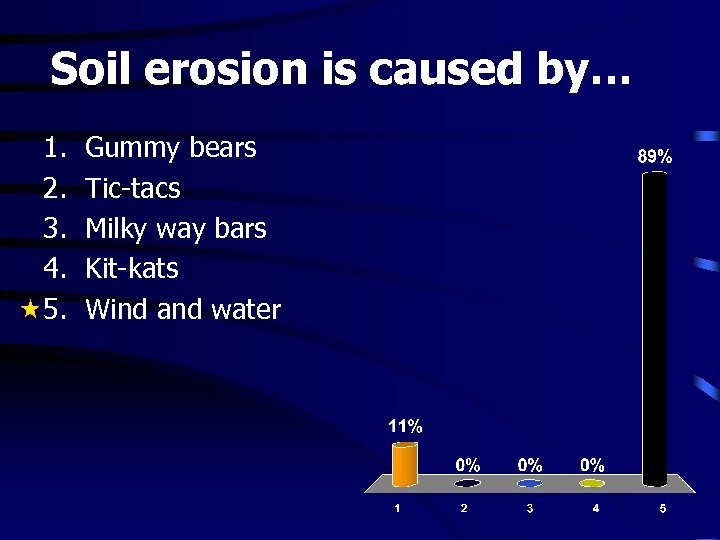 Soil erosion is caused by…

1. Gummy bears
2. Tic-tacs
3. Milky way bars
4. Kit-kats
★5. Wind and water

11%
0%
0%
0%
89%

1
2
3
4
5